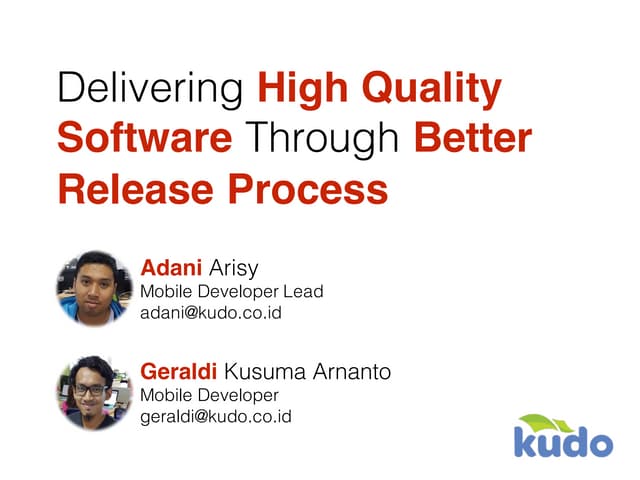 Delivering High Quality Software Through Better Release Process

Adani Arisy
Mobile Developer Lead
adani@kudo.co.id

Geraldi Kusuma Arnanto
Mobile Developer
geraldi@kudo.co.id

kudo